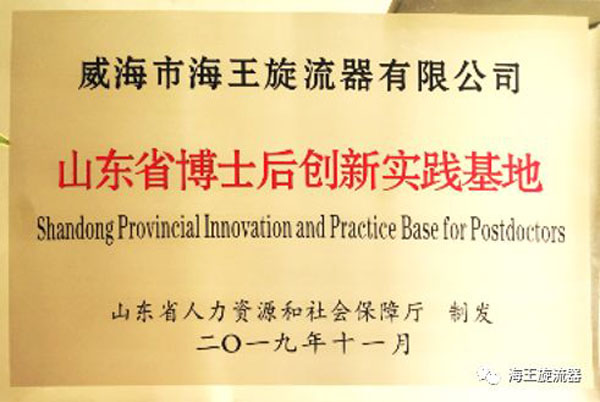 威海市海王旋流器有限公司

山东省博士后创新实践基地

Shandong Provincial Innovation and Practice Base for Postdoctors

山东省人力资源和社会保障厅 制发

二〇一九年十一月

海王旋流器